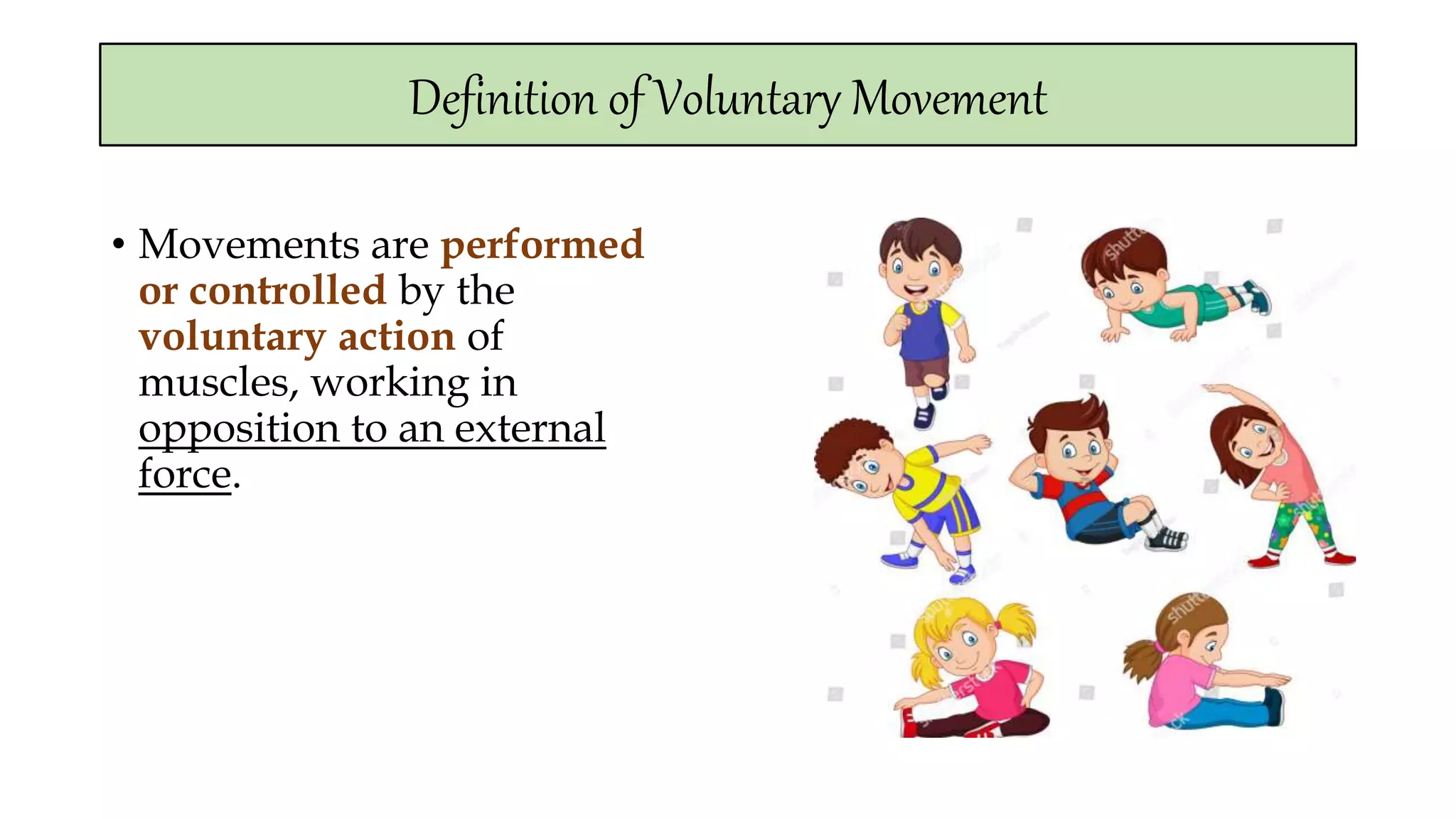 Definition of Voluntary Movement

• Movements are performed or controlled by the voluntary action of muscles, working in opposition to an external force.